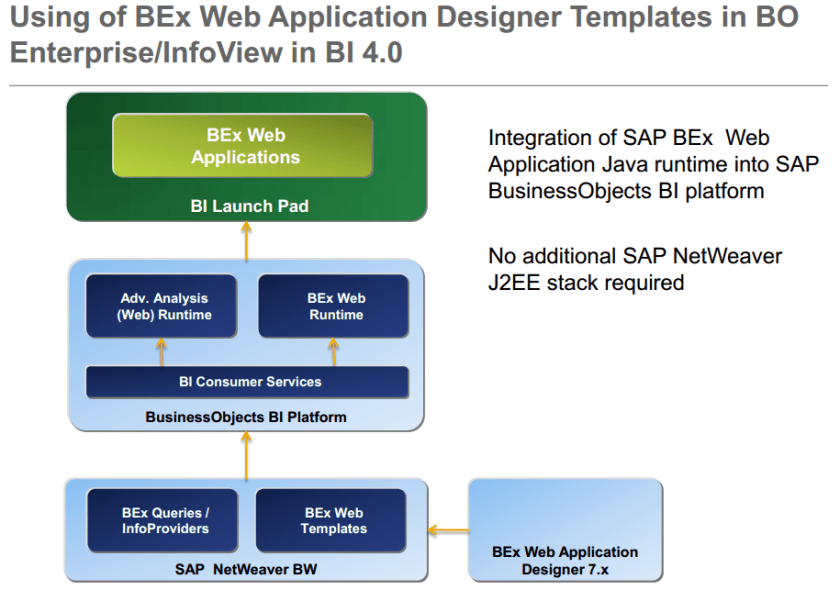 Using of BEx Web Application Designer Templates in BO Enterprise/InfoView in BI 4.0

BEx Web Applications

BI Launch Pad

Adv. Analysis (Web) Runtime

BEx Web Runtime

BI Consumer Services

BusinessObjects BI Platform

BEx Queries / InfoProviders

BEx Web Templates

SAP NetWeaver BW

BEx Web Application Designer 7.x

Integration of SAP BEx Web Application Java runtime into SAP BusinessObjects BI platform

No additional SAP NetWeaver J2EE stack required